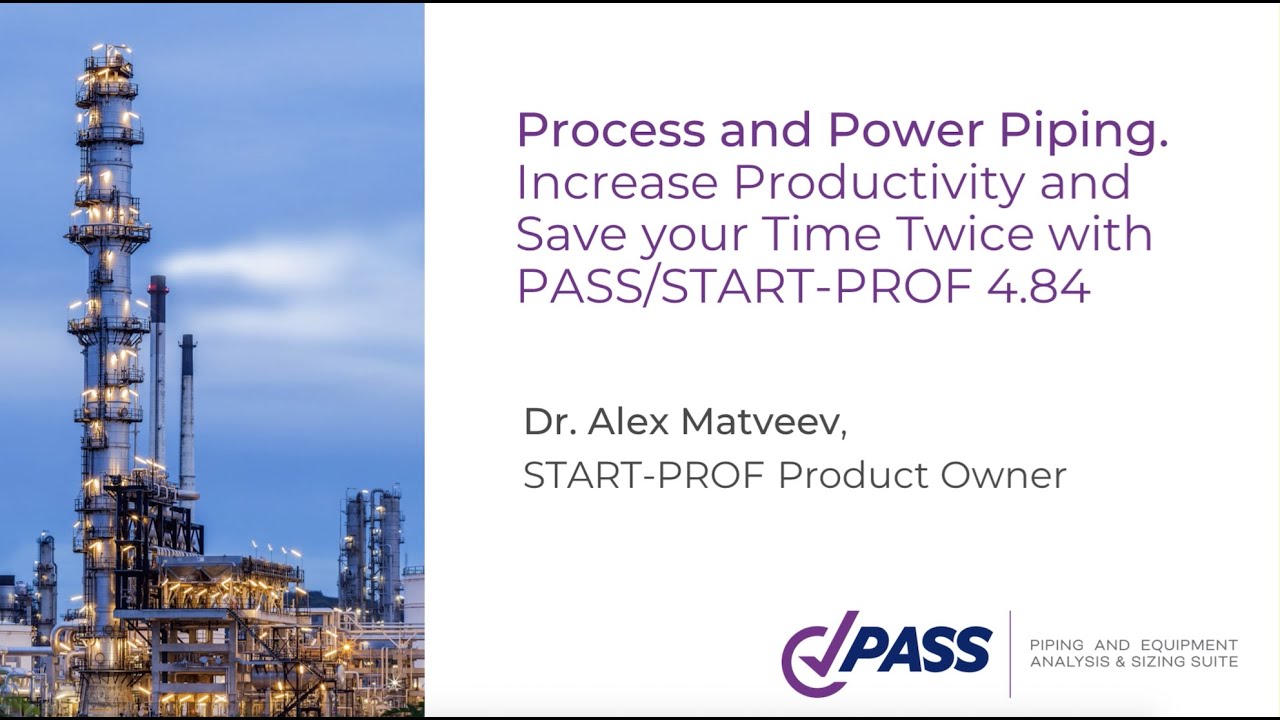 Process and Power Piping.
Increase Productivity and Save your Time Twice with PASS/START-PROF 4.84

Dr. Alex Matveev,
START-PROF Product Owner

PASS

PIPING AND EQUIPMENT
ANALYSIS & SIZING SUITE